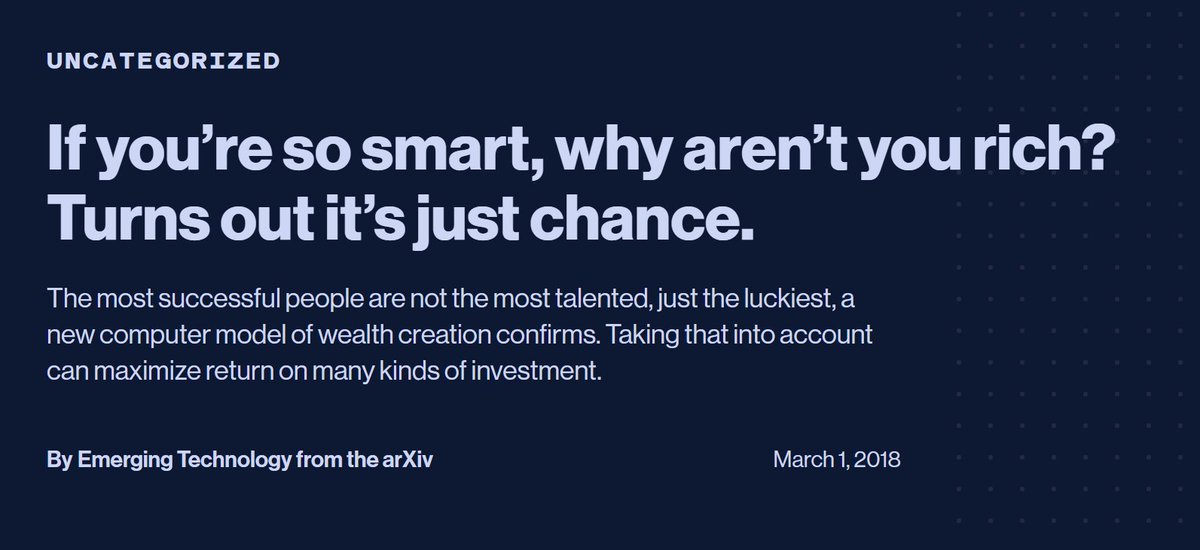 UNCATEGORIZED

If you’re so smart, why aren’t you rich? Turns out it’s just chance.

The most successful people are not the most talented, just the luckiest, a new computer model of wealth creation confirms. Taking that into account can maximize return on many kinds of investment.

By Emerging Technology from the arXiv

March 1, 2018